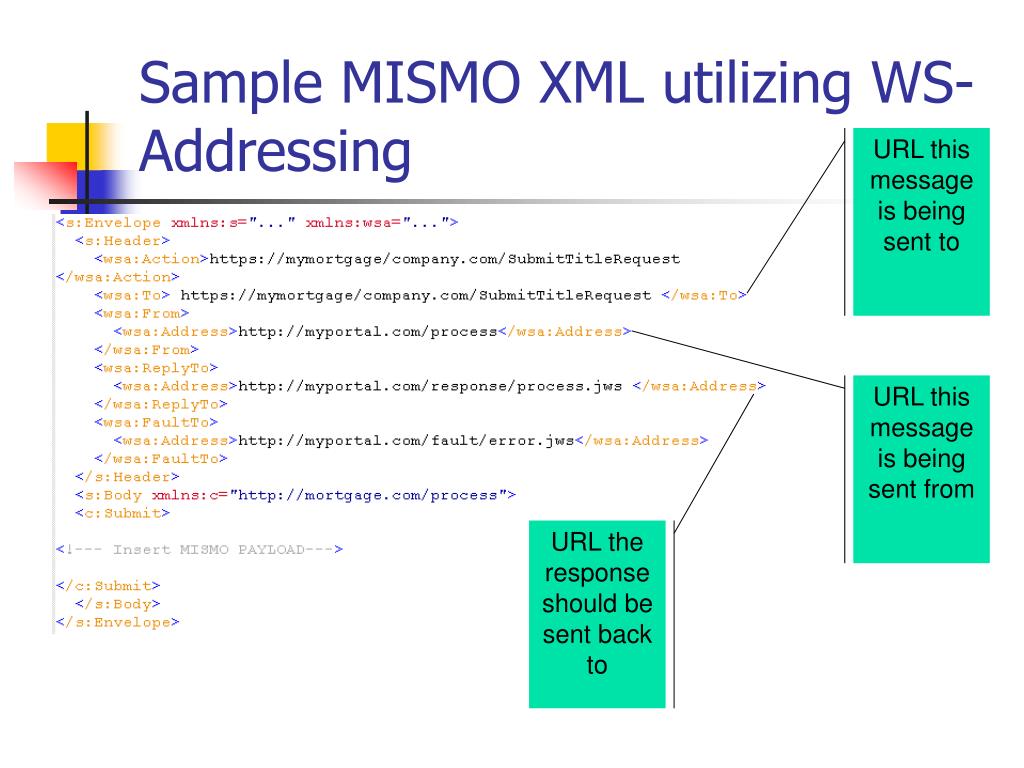 Sample MISMO XML utilizing WS-Addressing

<s:Envelope xmlns:s="..." xmlns:wsa="...">
<s:Header>
<wsa:Action>https://mymortgage/company.com/SubmitTitleRequest
</wsa:Action>
<wsa:To> https://mymortgage/company.com/SubmitTitleRequest </wsa:To>
<wsa:From>
<wsa:Address>http://myportal.com/process</wsa:Address>
</wsa:From>
<wsa:ReplyTo>
<wsa:Address>http://myportal.com/response/process.jws </wsa:Address>
</wsa:ReplyTo>
<wsa:FaultTo>
<wsa:Address>http://myportal.com/fault/error.jws</wsa:Address>
</wsa:FaultTo>
</s:Header>
<s:Body xmlns:c="http://mortgage.com/process">
<c:Submit>

<!--- Insert MISMO PAYLOAD--->

</c:Submit>
</s:Body>
</s:Envelope>

URL this message is being sent to

URL this message is being sent from

URL the response should be sent back to